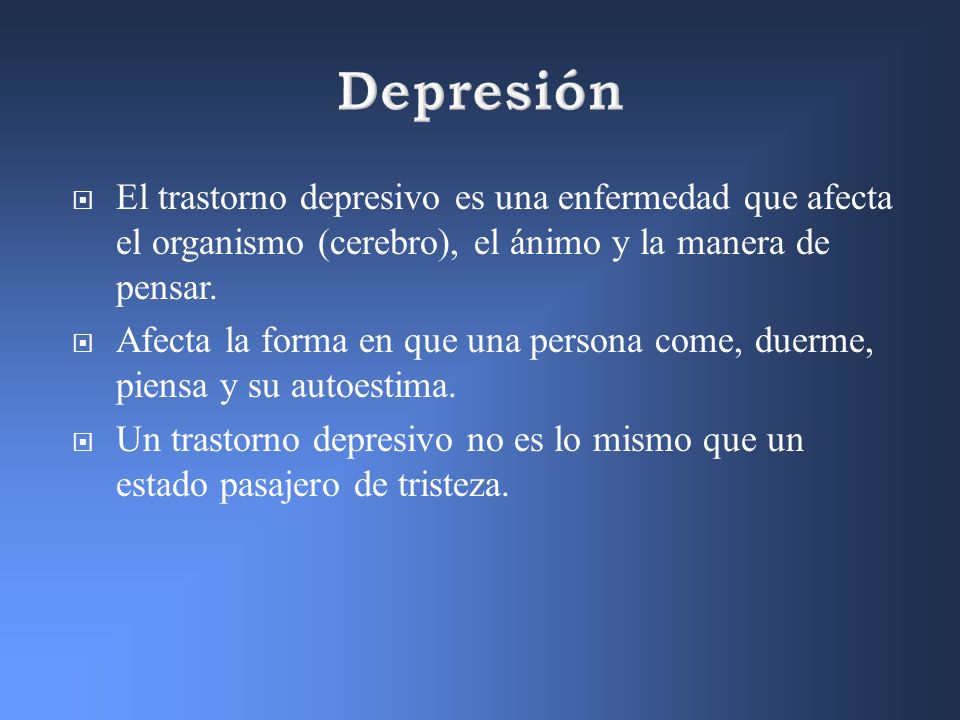 Depresión

El trastorno depresivo es una enfermedad que afecta el organismo (cerebro), el ánimo y la manera de pensar.

Afecta la forma en que una persona come, duerme, piensa y su autoestima.

Un trastorno depresivo no es lo mismo que un estado pasajero de tristeza.